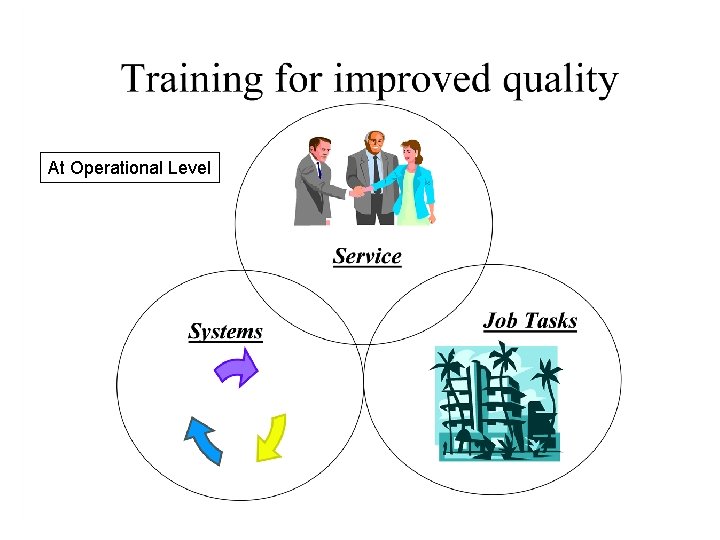 Training for improved quality

At Operational Level

Service

Systems

Job Tasks